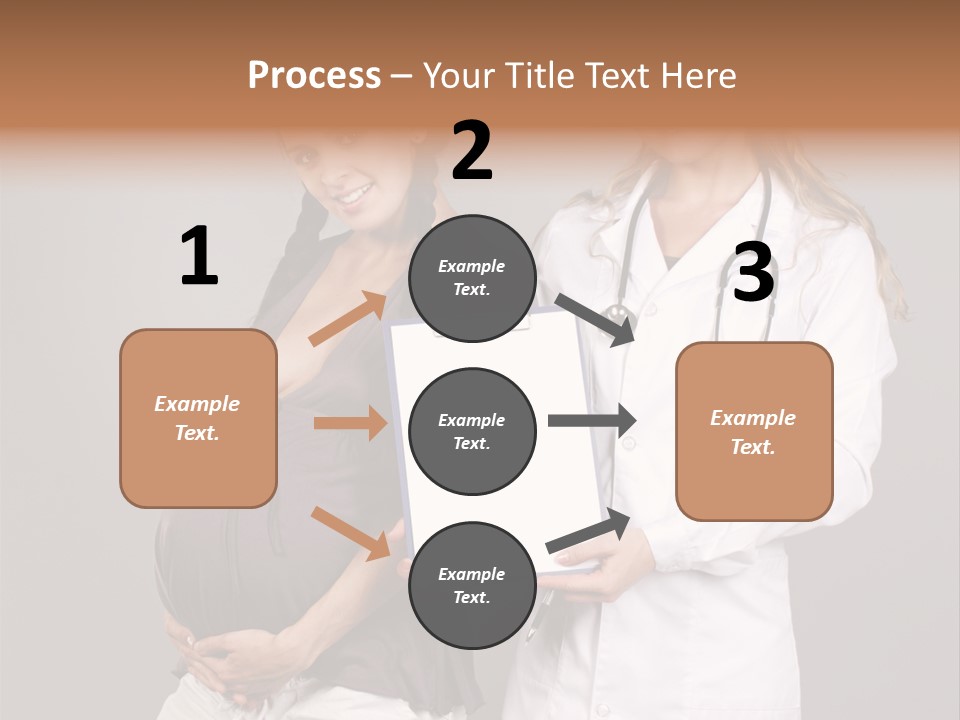 Process – Your Title Text Here

1

Example Text.

2

Example Text.

Example Text.

Example Text.

3

Example Text.